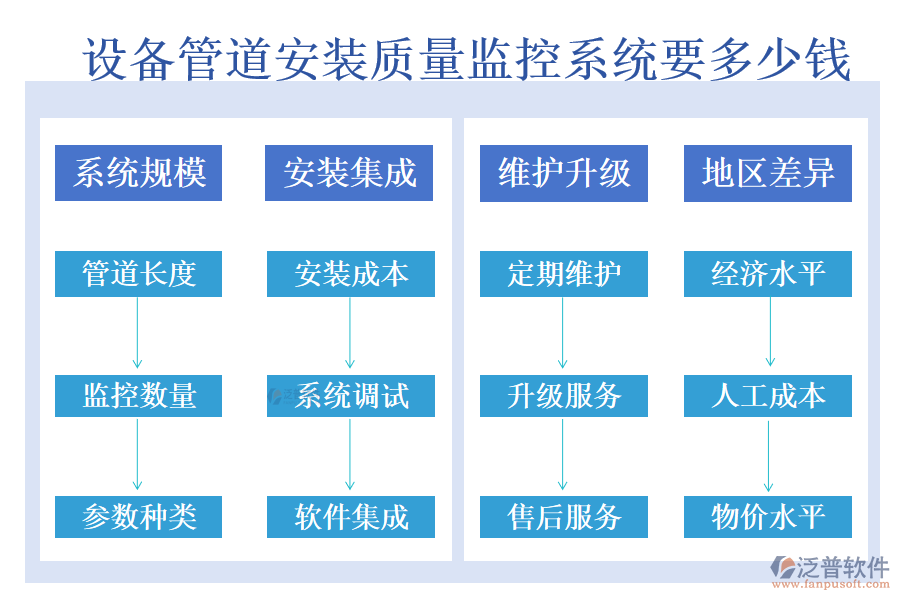 设备管道安装质量监控系统要多少钱

系统规模

管道长度

监控数量

参数种类

安装集成

安装成本

系统调试

软件集成

维护升级

定期维护

升级服务

售后服务

地区差异

经济水平

人工成本

物价水平

泛普软件
www.fanpusoft.com